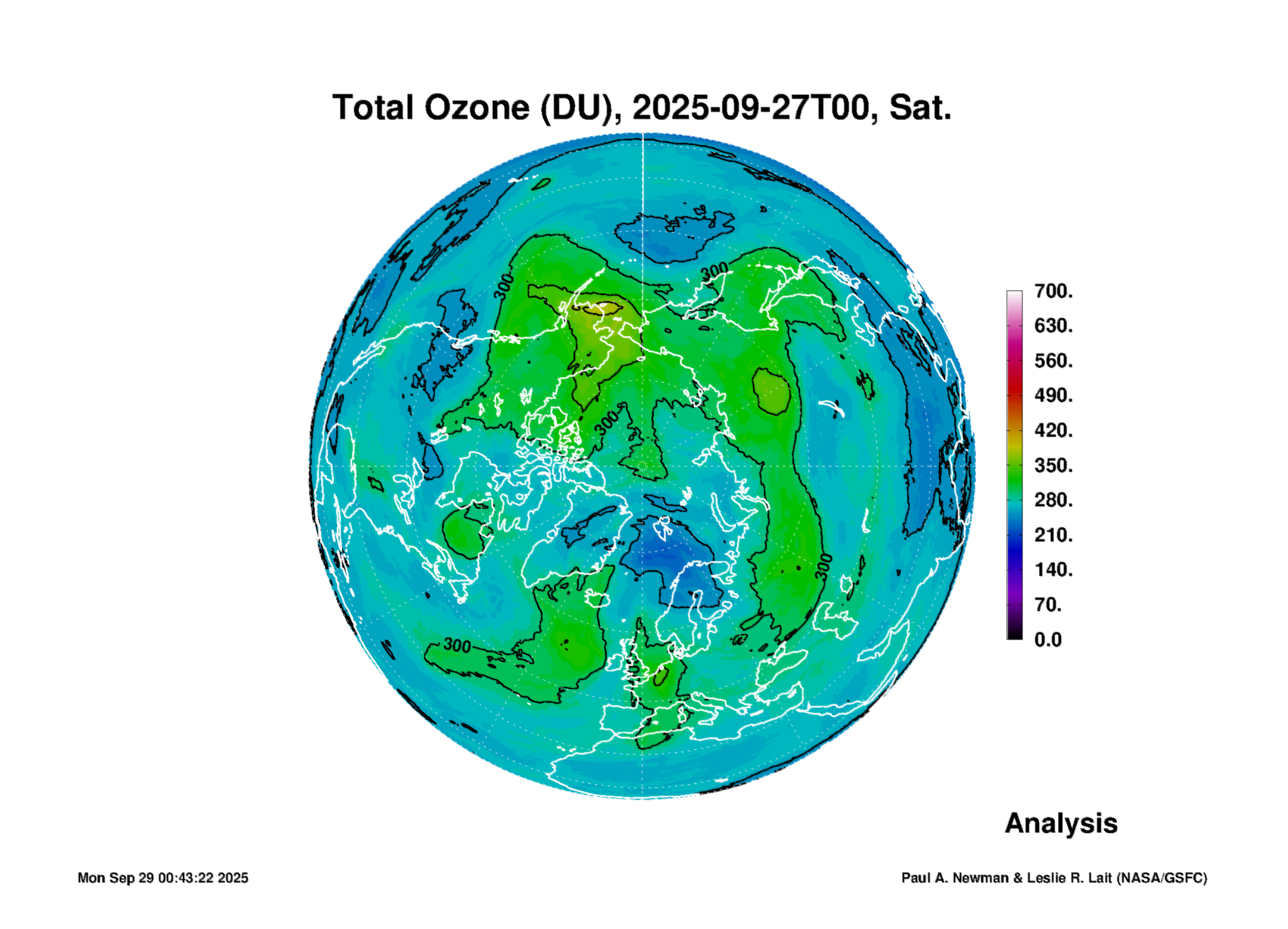 Total Ozone (DU), 2025-09-27T00, Sat.

300
300
300
300
300

700.
630.
560.
490.
420.
350.
280.
210.
140.
70.
0.0

Analysis

Mon Sep 29 00:43:22 2025

Paul A. Newman & Leslie R. Lait (NASA/GSFC)